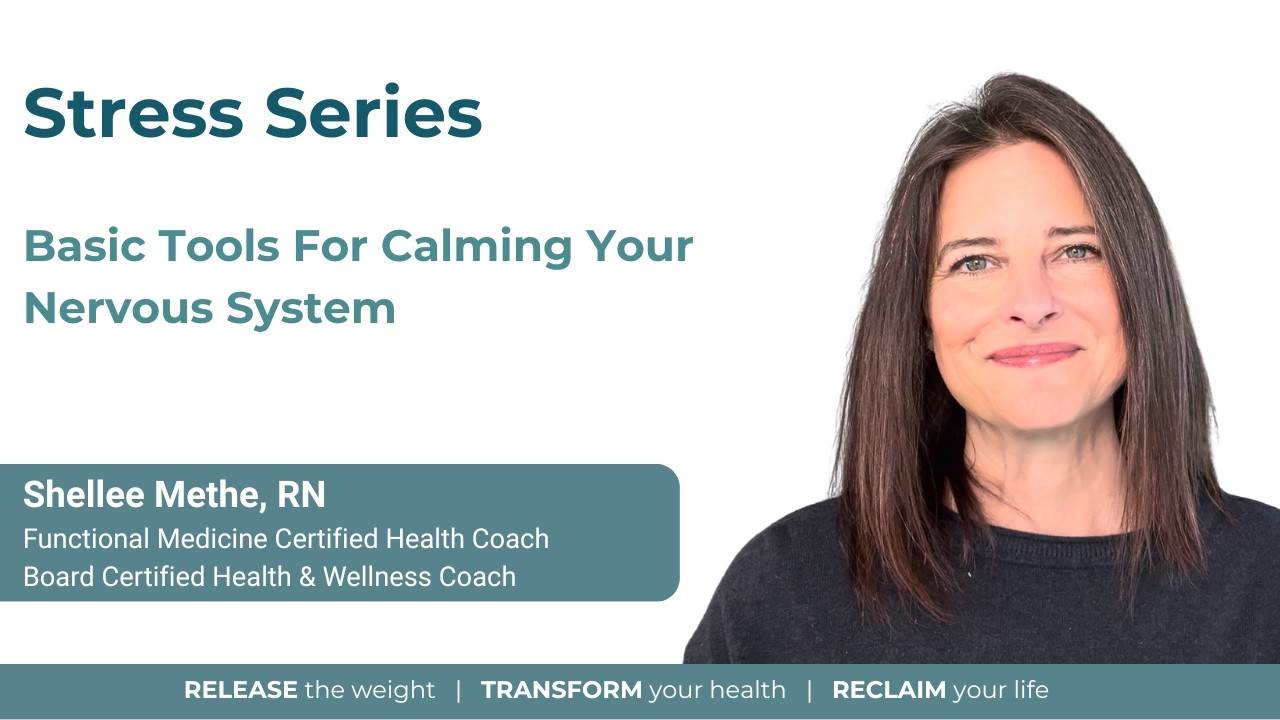 Stress Series

Basic Tools For Calming Your Nervous System

Shellee Methe, RN
Functional Medicine Certified Health Coach
Board Certified Health & Wellness Coach

RELEASE the weight | TRANSFORM your health | RECLAIM your life